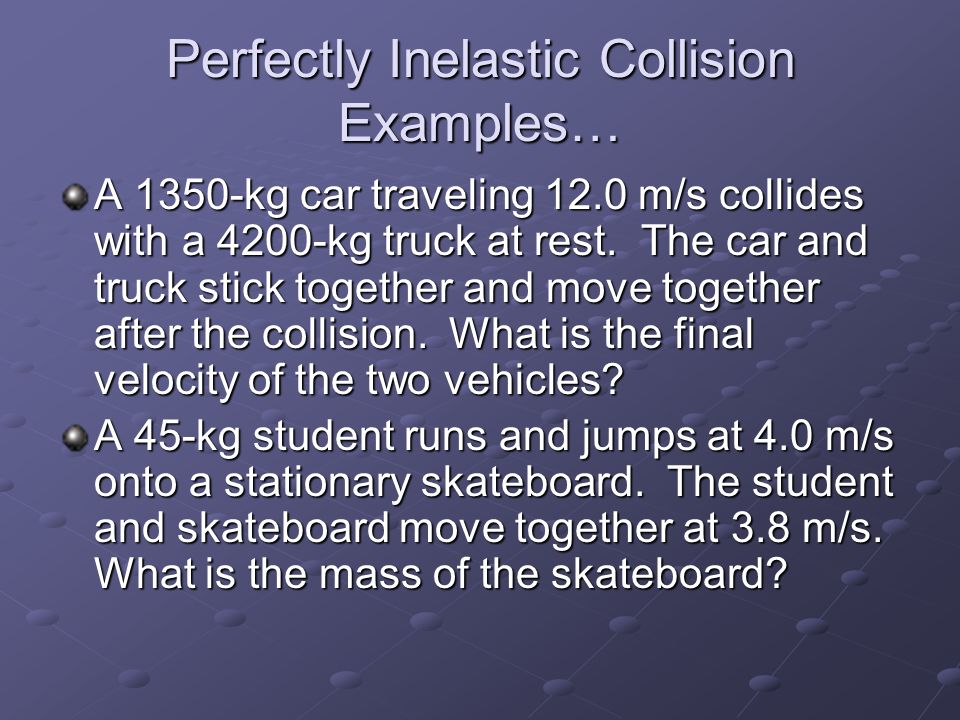 Perfectly Inelastic Collision Examples…

A 1350-kg car traveling 12.0 m/s collides with a 4200-kg truck at rest. The car and truck stick together and move together after the collision. What is the final velocity of the two vehicles?

A 45-kg student runs and jumps at 4.0 m/s onto a stationary skateboard. The student and skateboard move together at 3.8 m/s. What is the mass of the skateboard?